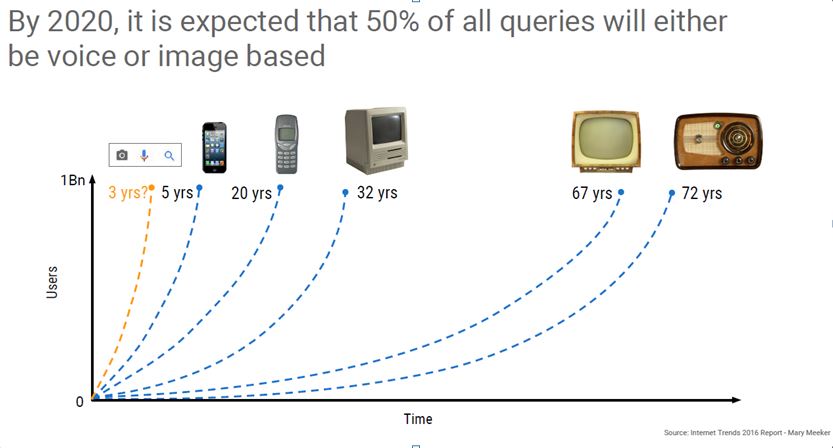 By 2020, it is expected that 50% of all queries will either be voice or image based

1Bn

3 yrs?

5 yrs

20 yrs

32 yrs

67 yrs

72 yrs

Users

0

Time

Source: Internet Trends 2016 Report - Mary Meeker